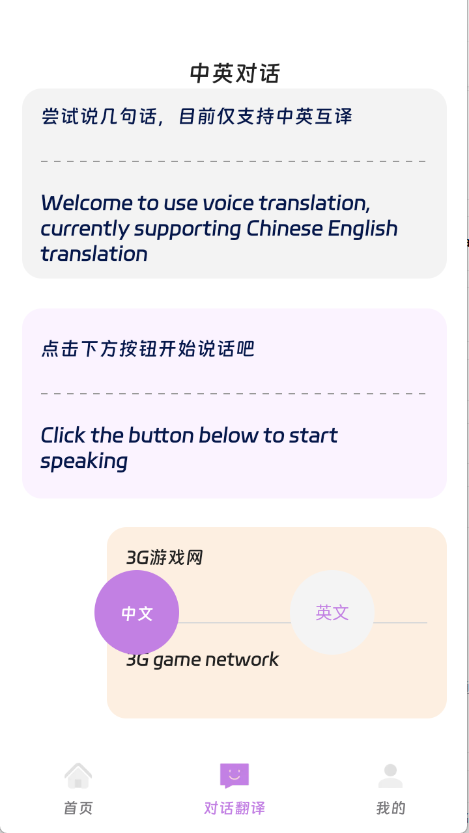 中英对话

尝试说几句话，目前仅支持中英互译

Welcome to use voice translation, currently supporting Chinese English translation

点击下方按钮开始说话吧

Click the button below to start speaking

3G游戏网

中文

英文

3G game network

首页

对话翻译

我的